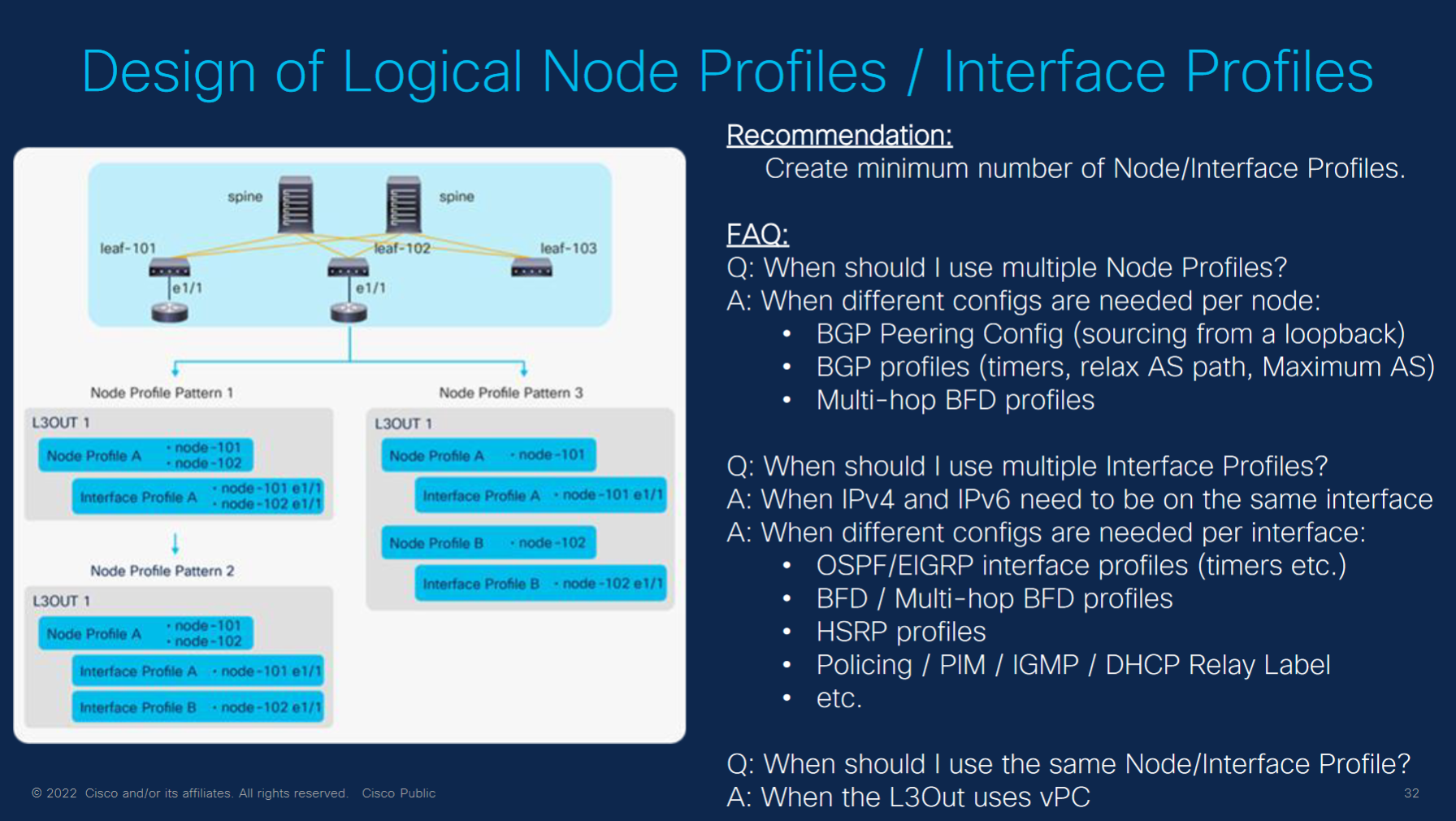 Design of Logical Node Profiles / Interface Profiles

spine
spine
leaf-101
leaf-102
leaf-103
e1/1
e1/1

Node Profile Pattern 1

L3OUT 1

Node Profile A
• node-101
• node-102

Interface Profile A
• node-101 e1/1
• node-102 e1/1

Node Profile Pattern 2

L3OUT 1

Node Profile A
• node-101
• node-102

Interface Profile A
• node-101 e1/1

Interface Profile B
• node-102 e1/1

Node Profile Pattern 3

L3OUT 1

Node Profile A
• node-101

Interface Profile A
• node-101 e1/1

Node Profile B
• node-102

Interface Profile B
• node-102 e1/1

Recommendation:
Create minimum number of Node/Interface Profiles.

FAQ:
Q: When should I use multiple Node Profiles?
A: When different configs are needed per node:
• BGP Peering Config (sourcing from a loopback)
• BGP profiles (timers, relax AS path, Maximum AS)
• Multi-hop BFD profiles

Q: When should I use multiple Interface Profiles?
A: When IPv4 and IPv6 need to be on the same interface
A: When different configs are needed per interface:
• OSPF/EIGRP interface profiles (timers etc.)
• BFD / Multi-hop BFD profiles
• HSRP profiles
• Policing / PIM / IGMP / DHCP Relay Label
• etc.

Q: When should I use the same Node/Interface Profile?
A: When the L3Out uses vPC

© 2022 Cisco and/or its affiliates. All rights reserved. Cisco Public

32